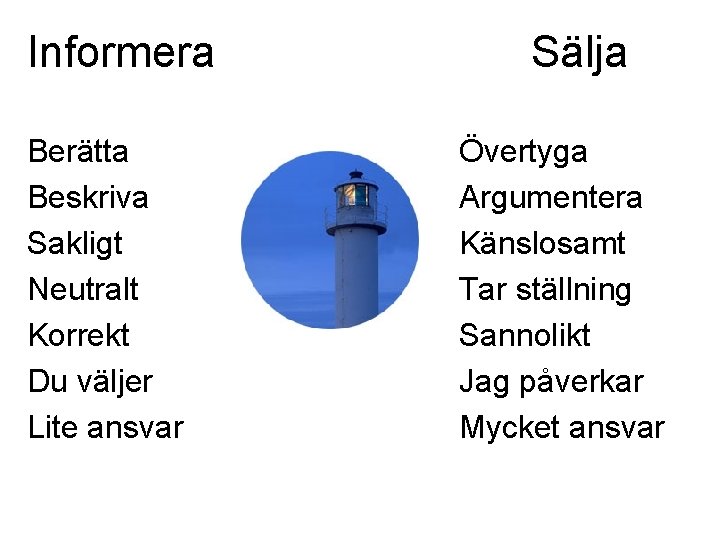 Informera

Berätta
Beskriva
Sakligt
Neutralt
Korrekt
Du väljer
Lite ansvar

Sälja

Övertyga
Argumentera
Känslosamt
Tar ställning
Sannolikt
Jag påverkar
Mycket ansvar